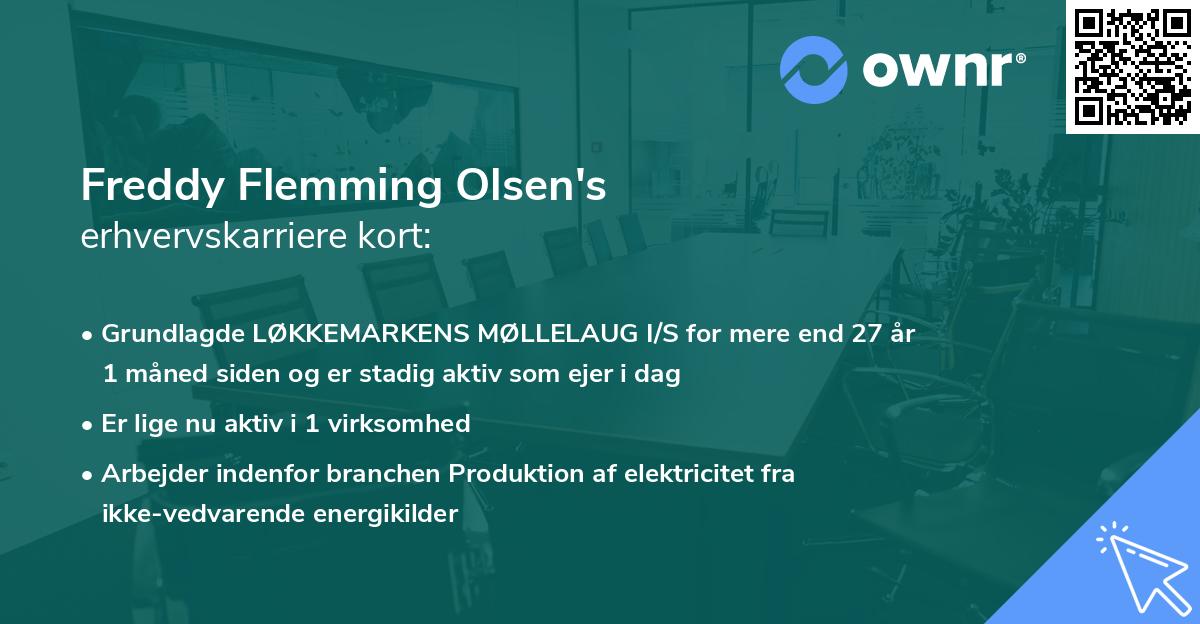 ownr®

Freddy Flemming Olsen's
erhvervskarriere kort:

• Grundlagde LØKKEMARKENS MØLLELAUG I/S for mere end 27 år 1 måned siden og er stadig aktiv som ejer i dag

• Er lige nu aktiv i 1 virksomhed

• Arbejder indenfor branchen Produktion af elektricitet fra ikke-vedvarende energikilder